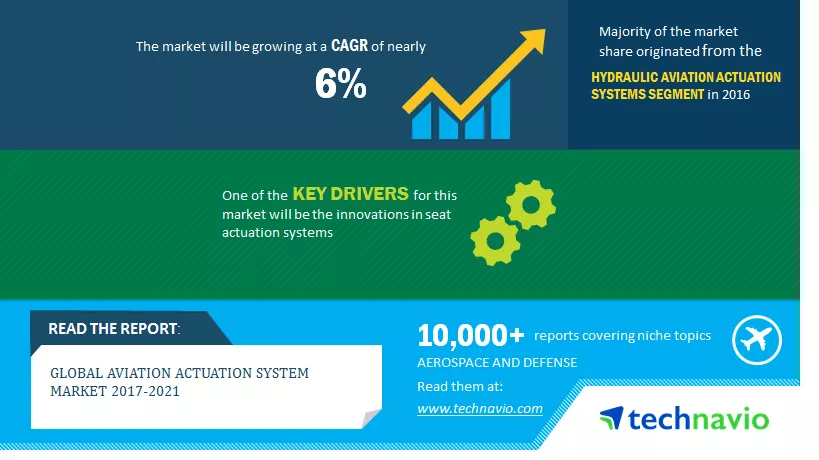 The market will be growing at a CAGR of nearly

6%

Majority of the market share originated from the HYDRAULIC AVIATION ACTUATION SYSTEMS SEGMENT in 2016

One of the KEY DRIVERS for this market will be the innovations in seat actuation systems

READ THE REPORT:

GLOBAL AVIATION ACTUATION SYSTEM MARKET 2017-2021

10,000+ reports covering niche topics

AEROSPACE AND DEFENSE

Read them at:

www.technavio.com

technavio